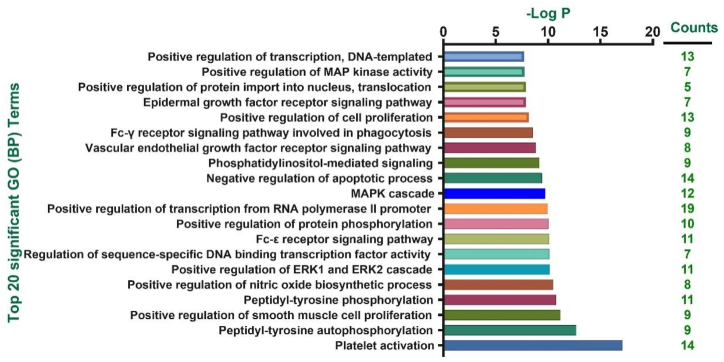 -Log P

0 5 10 15 20

Counts

Top 20 significant GO (BP) Terms

Positive regulation of transcription, DNA-templated 13
Positive regulation of MAP kinase activity 7
Positive regulation of protein import into nucleus, translocation 5
Epidermal growth factor receptor signaling pathway 7
Positive regulation of cell proliferation 13
Fc-γ receptor signaling pathway involved in phagocytosis 9
Vascular endothelial growth factor receptor signaling pathway 8
Phosphatidylinositol-mediated signaling 9
Negative regulation of apoptotic process 14
MAPK cascade 12
Positive regulation of transcription from RNA polymerase II promoter 19
Positive regulation of protein phosphorylation 10
Fc-ε receptor signaling pathway 11
Regulation of sequence-specific DNA binding transcription factor activity 7
Positive regulation of ERK1 and ERK2 cascade 11
Positive regulation of nitric oxide biosynthetic process 8
Peptidyl-tyrosine phosphorylation 11
Positive regulation of smooth muscle cell proliferation 9
Peptidyl-tyrosine autophosphorylation 9
Platelet activation 14